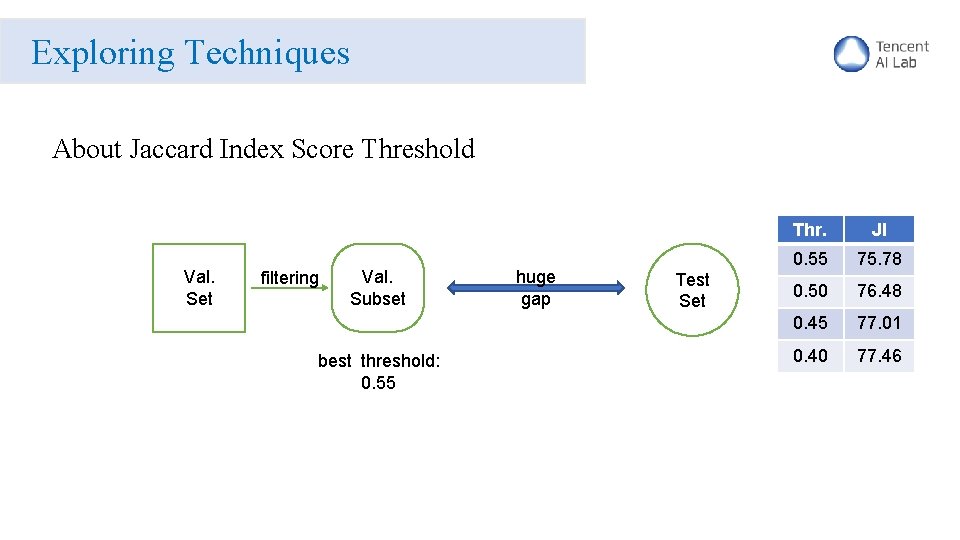 Exploring Techniques

Tencent AI Lab

About Jaccard Index Score Threshold

Val. Set

filtering

Val. Subset

best threshold: 0.55

huge gap

Test Set

| Thr. | JI |
|---|---|
| 0.55 | 75.78 |
| 0.50 | 76.48 |
| 0.45 | 77.01 |
| 0.40 | 77.46 |